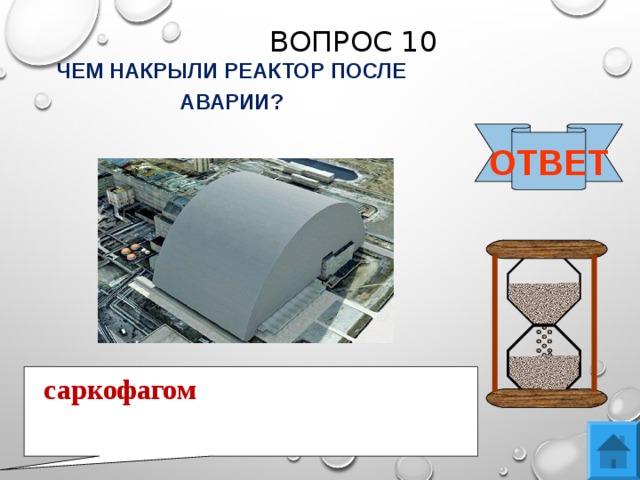 ВОПРОС 10

ЧЕМ НАКРЫЛИ РЕАКТОР ПОСЛЕ АВАРИИ?

ОТВЕТ

саркофагом